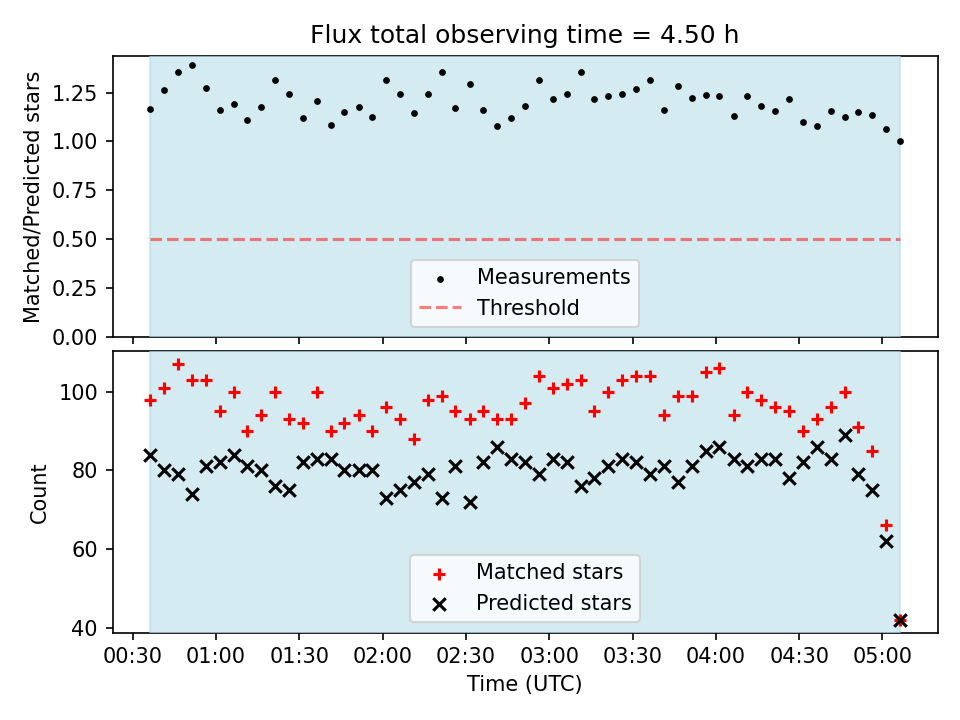 Flux total observing time = 4.50 h

Matched/Predicted stars

1.25
1.00
0.75
0.50
0.25
0.00

Measurements
Threshold

Count

100
80
60
40

Matched stars
Predicted stars

00:30 01:00 01:30 02:00 02:30 03:00 03:30 04:00 04:30 05:00

Time (UTC)